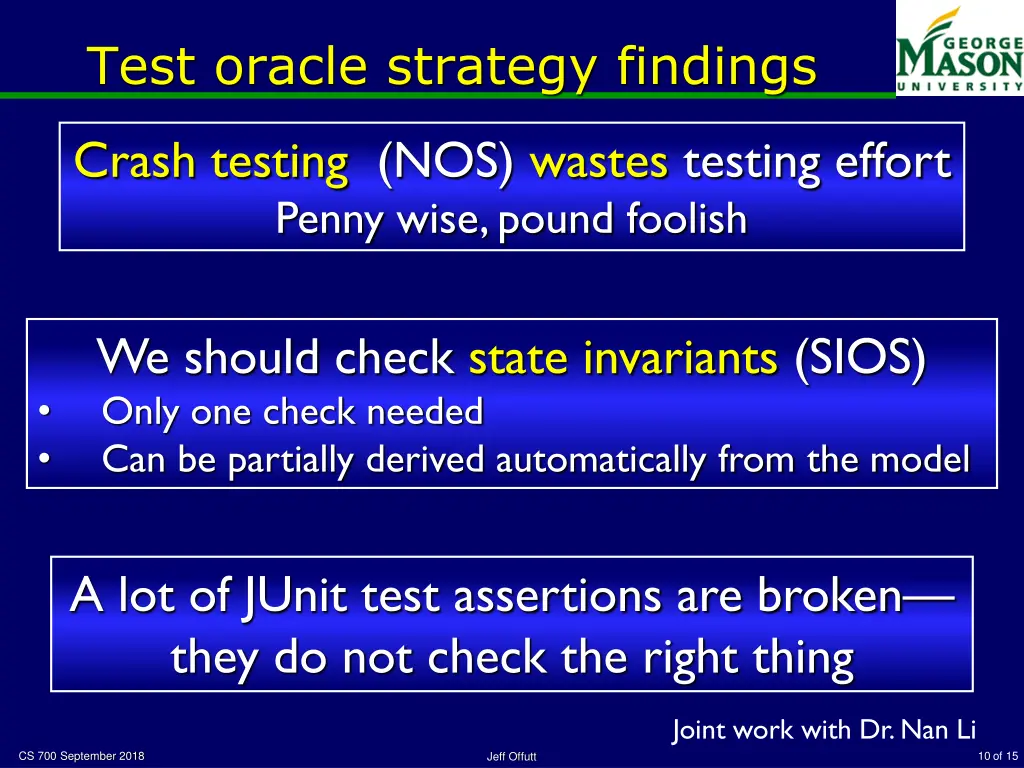 Test oracle strategy findings

GEORGE MASON UNIVERSITY

Crash testing (NOS) wastes testing effort
Penny wise, pound foolish

We should check state invariants (SIOS)
• Only one check needed
• Can be partially derived automatically from the model

A lot of JUnit test assertions are broken— they do not check the right thing

Joint work with Dr. Nan Li

CS 700 September 2018

Jeff Offutt

10 of 15